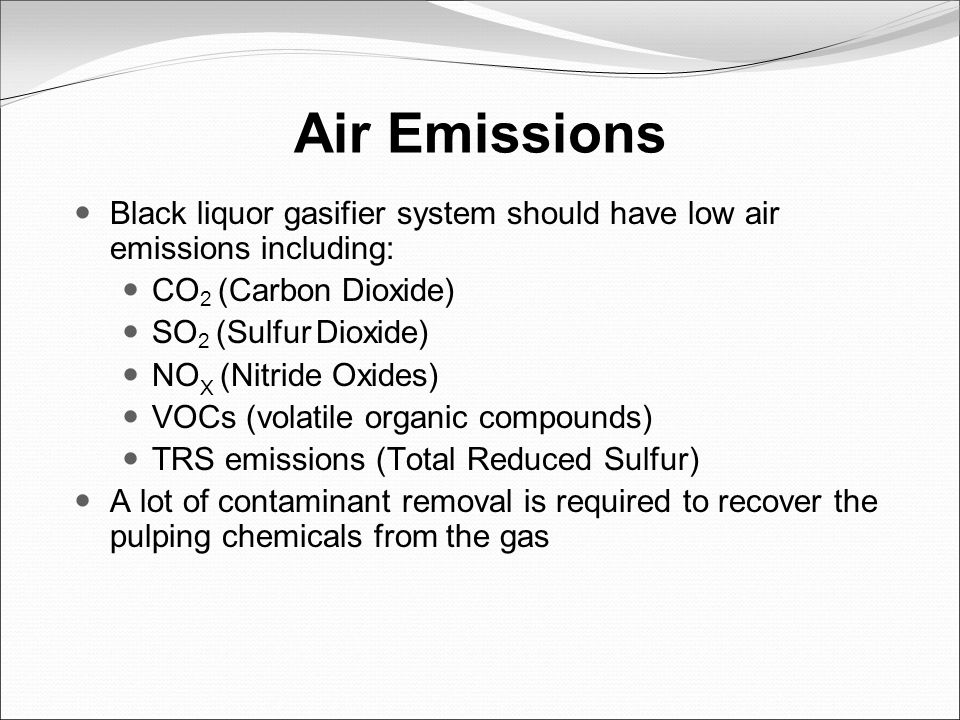 Air Emissions

- Black liquor gasifier system should have low air emissions including:
  - $CO_2$ (Carbon Dioxide)
  - $SO_2$ (Sulfur Dioxide)
  - $NO_X$ (Nitride Oxides)
  - VOCs (volatile organic compounds)
  - TRS emissions (Total Reduced Sulfur)
- A lot of contaminant removal is required to recover the pulping chemicals from the gas